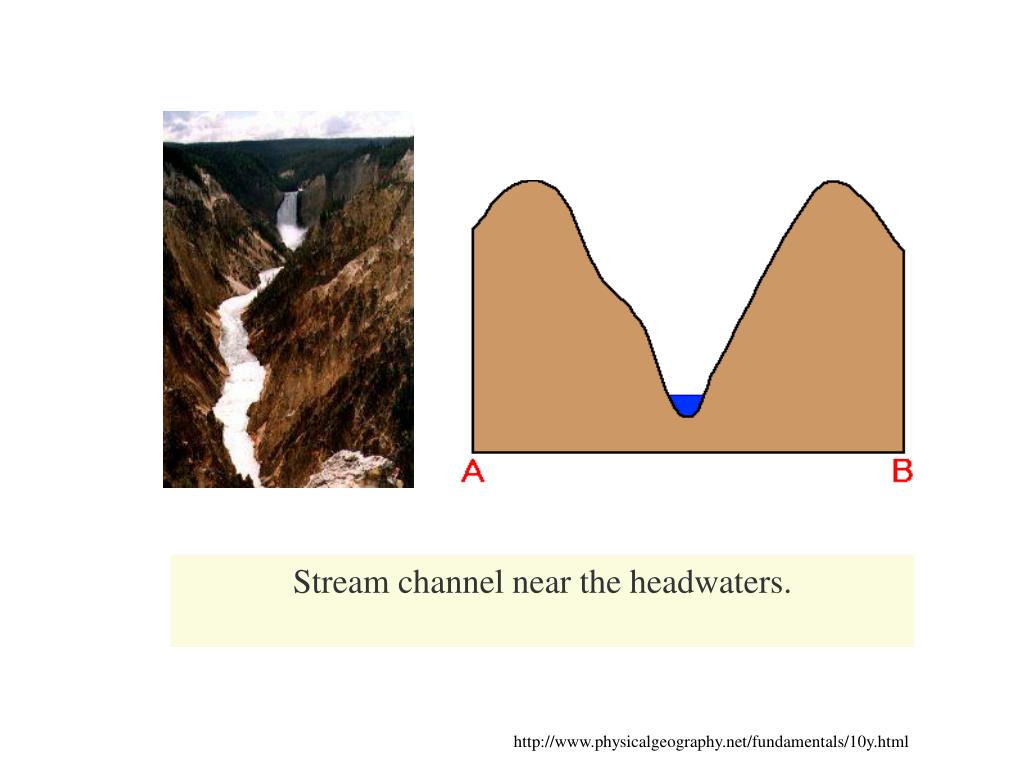 A

B

Stream channel near the headwaters.

http://www.physicalgeography.net/fundamentals/10y.html